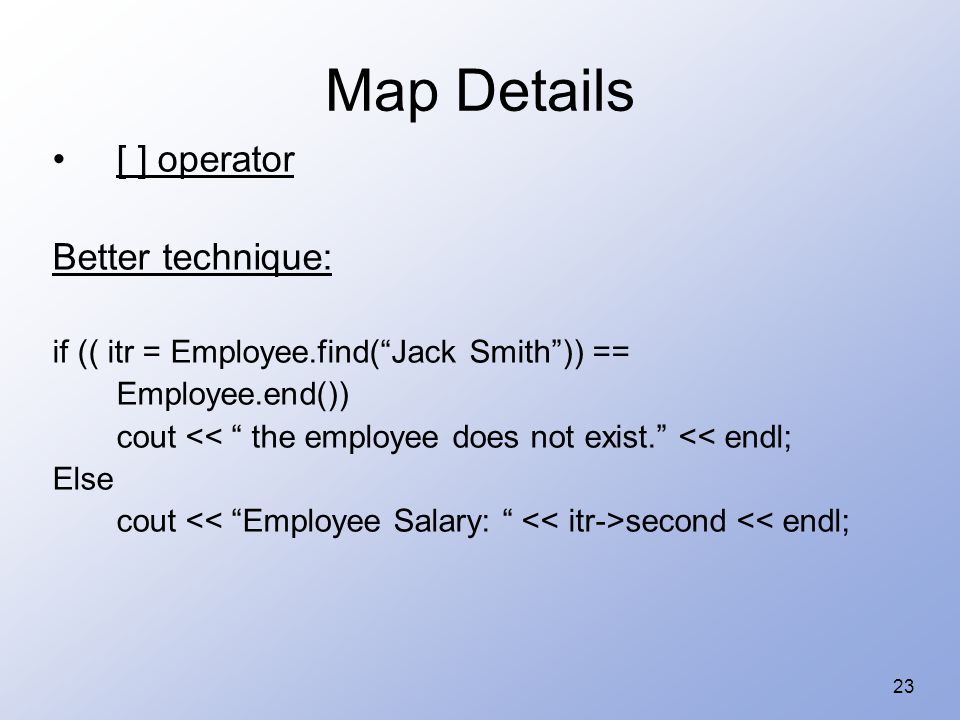 Map Details

• [ ] operator

Better technique:

if (( itr = Employee.find(“Jack Smith”)) ==
    Employee.end())
    cout << “ the employee does not exist.” << endl;
Else
    cout << “Employee Salary: “ << itr->second << endl;

23